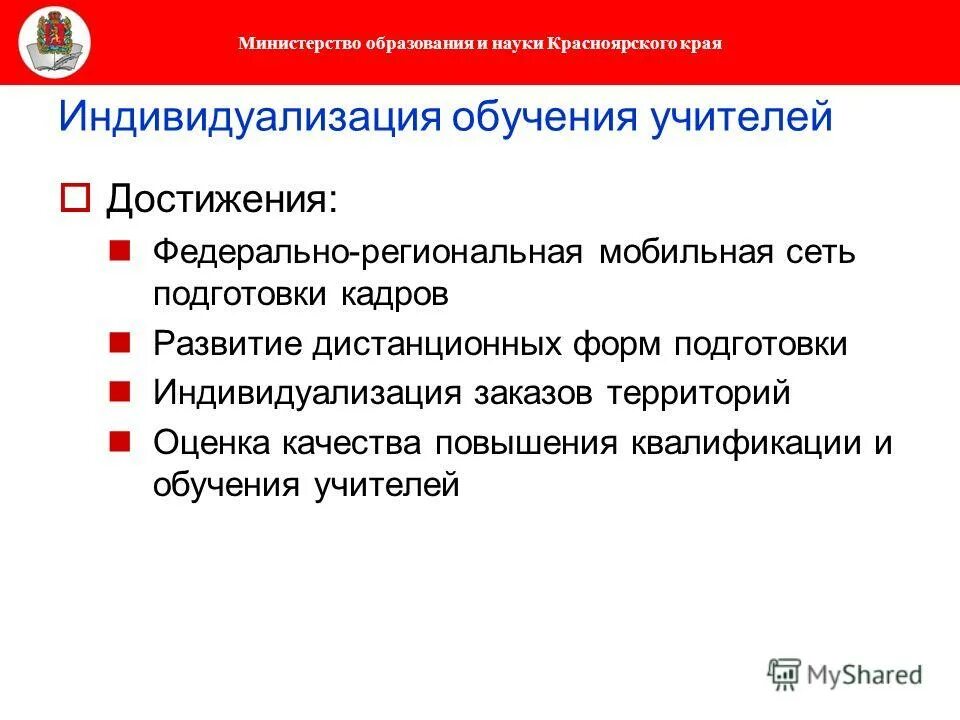 Министерство образования и науки Красноярского края

Индивидуализация обучения учителей

Достижения:

Федерально-региональная мобильная сеть подготовки кадров

Развитие дистанционных форм подготовки

Индивидуализация заказов территорий

Оценка качества повышения квалификации и обучения учителей

MyShared